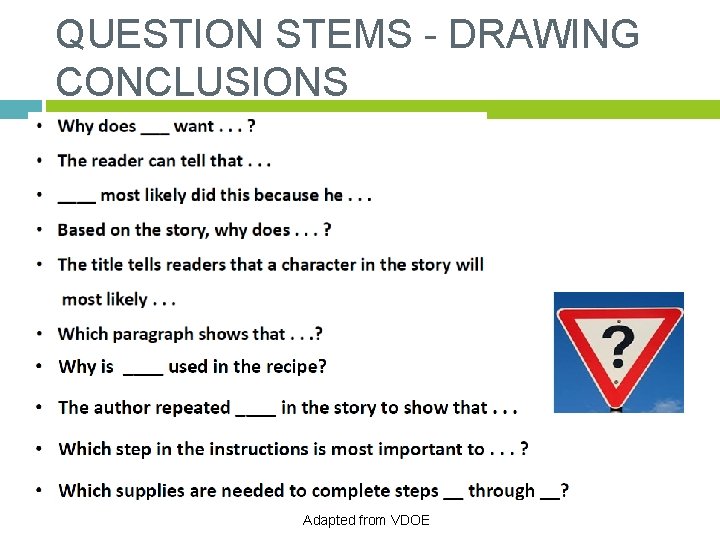 QUESTION STEMS - DRAWING CONCLUSIONS

• Why does ___ want . . . ?
• The reader can tell that . . .
• ____ most likely did this because he . . .
• Based on the story, why does . . . ?
• The title tells readers that a character in the story will most likely . . .
• Which paragraph shows that . . .?
• Why is ____ used in the recipe?
• The author repeated ____ in the story to show that . . .
• Which step in the instructions is most important to . . . ?
• Which supplies are needed to complete steps __ through __?

?

Adapted from VDOE